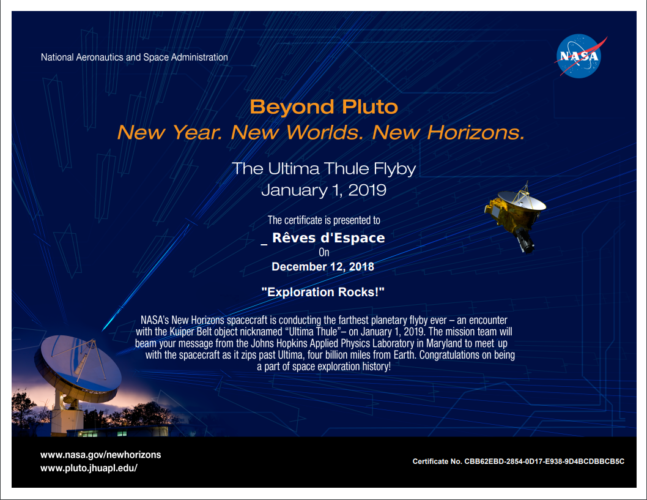 National Aeronautics and Space Administration

NASA

Beyond Pluto
New Year. New Worlds. New Horizons.

The Ultima Thule Flyby
January 1, 2019

The certificate is presented to
_ Rêves d'Espace
On
December 12, 2018

"Exploration Rocks!"

NASA's New Horizons spacecraft is conducting the farthest planetary flyby ever – an encounter with the Kuiper Belt object nicknamed "Ultima Thule"– on January 1, 2019. The mission team will beam your message from the Johns Hopkins Applied Physics Laboratory in Maryland to meet up with the spacecraft as it zips past Ultima, four billion miles from Earth. Congratulations on being a part of space exploration history!

www.nasa.gov/newhorizons
www.pluto.jhuapl.edu/

Certificate No. CBB62EBD-2854-0D17-E938-9D4BCDBBCB5C